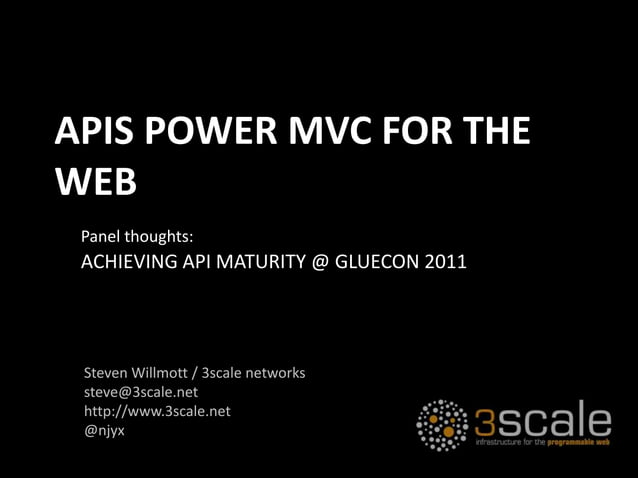 APIS POWER MVC FOR THE WEB

Panel thoughts:
ACHIEVING API MATURITY @ GLUECON 2011

Steven Willmott / 3scale networks
steve@3scale.net
http://www.3scale.net
@njyx

3scale
infrastructure for the programmable web